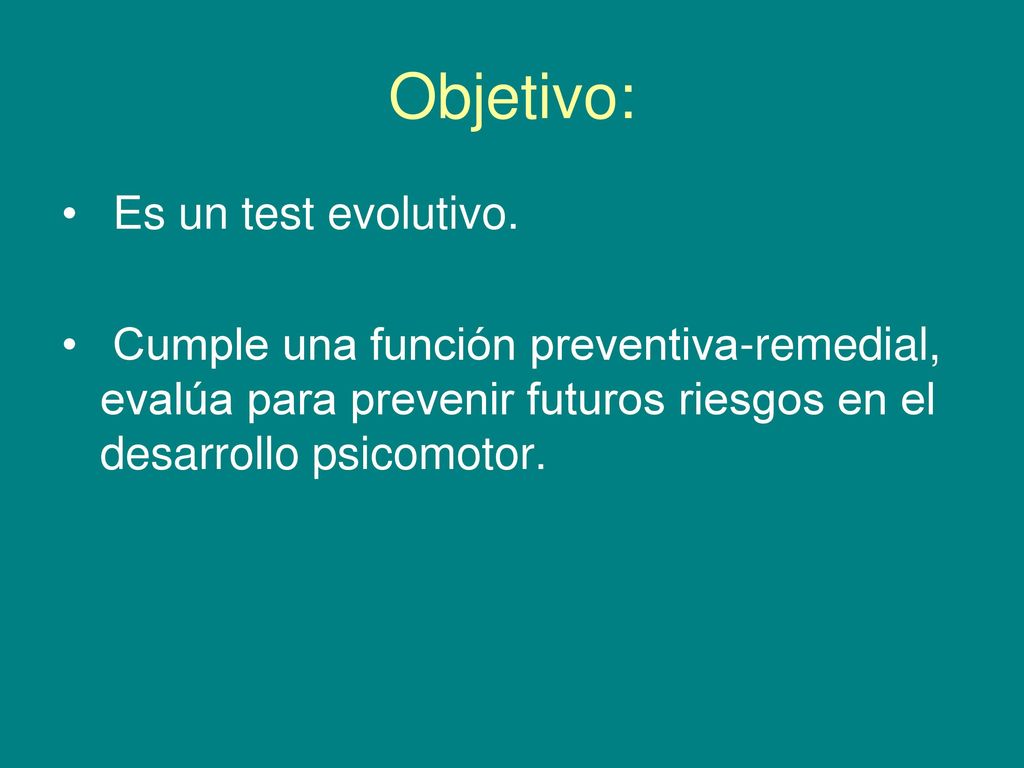 Objetivo:

• Es un test evolutivo.

• Cumple una función preventiva-remedial, evalúa para prevenir futuros riesgos en el desarrollo psicomotor.